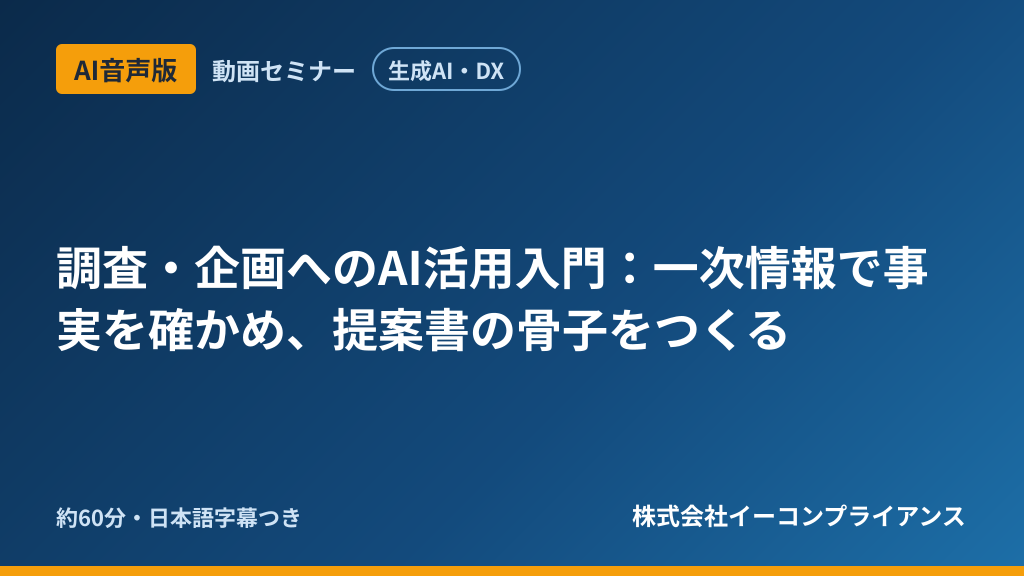 AI音声版 動画セミナー 生成AI・DX

調査・企画へのAI活用入門：一次情報で事実を確かめ、提案書の骨子をつくる

約60分・日本語字幕つき 株式会社イーコンプライアンス